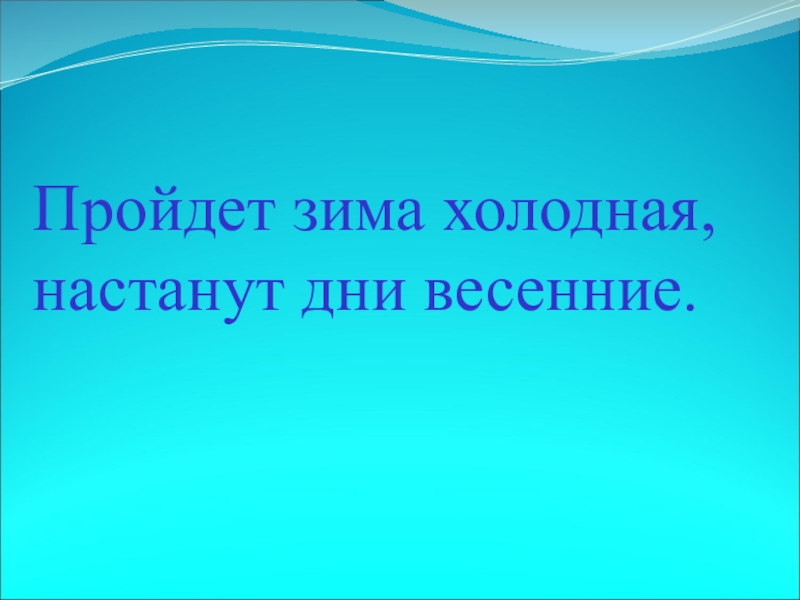 Пройдет зима холодная, настанут дни весенние.